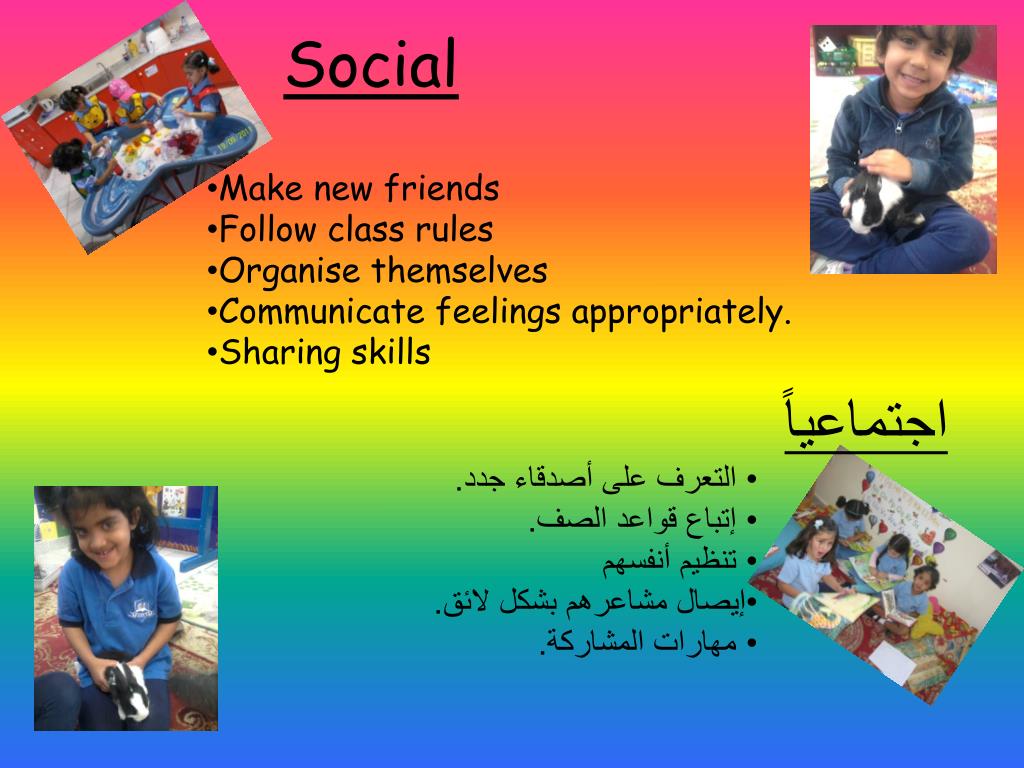 Social

•Make new friends
•Follow class rules
•Organise themselves
•Communicate feelings appropriately.
•Sharing skills

اجتماعياً

• التعرف على أصدقاء جدد.
• إتباع قواعد الصف.
• تنظيم أنفسهم
•إيصال مشاعرهم بشكل لائق.
• مهارات المشاركة.